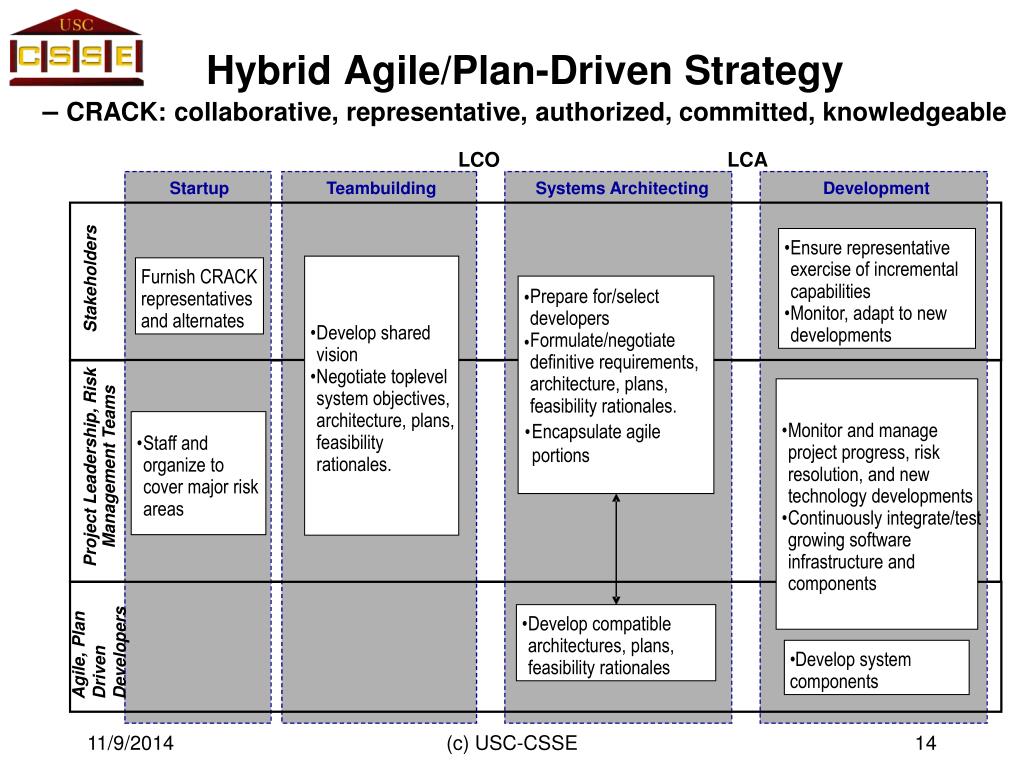 USC
CSSE

Hybrid Agile/Plan-Driven Strategy

– CRACK: collaborative, representative, authorized, committed, knowledgeable

LCO

LCA

Startup

Teambuilding

Systems Architecting

Development

Stakeholders

Project Leadership, Risk Management Teams

Agile, Plan Driven Developers

Furnish CRACK representatives and alternates

•Staff and organize to cover major risk areas

•Develop shared vision
•Negotiate toplevel system objectives, architecture, plans, feasibility rationales.

•Prepare for/select developers
•Formulate/negotiate definitive requirements, architecture, plans, feasibility rationales.
•Encapsulate agile portions

•Develop compatible architectures, plans, feasibility rationales

•Ensure representative exercise of incremental capabilities
•Monitor, adapt to new developments

•Monitor and manage project progress, risk resolution, and new technology developments
•Continuously integrate/test growing software infrastructure and components

•Develop system components

11/9/2014

(c) USC-CSSE

14